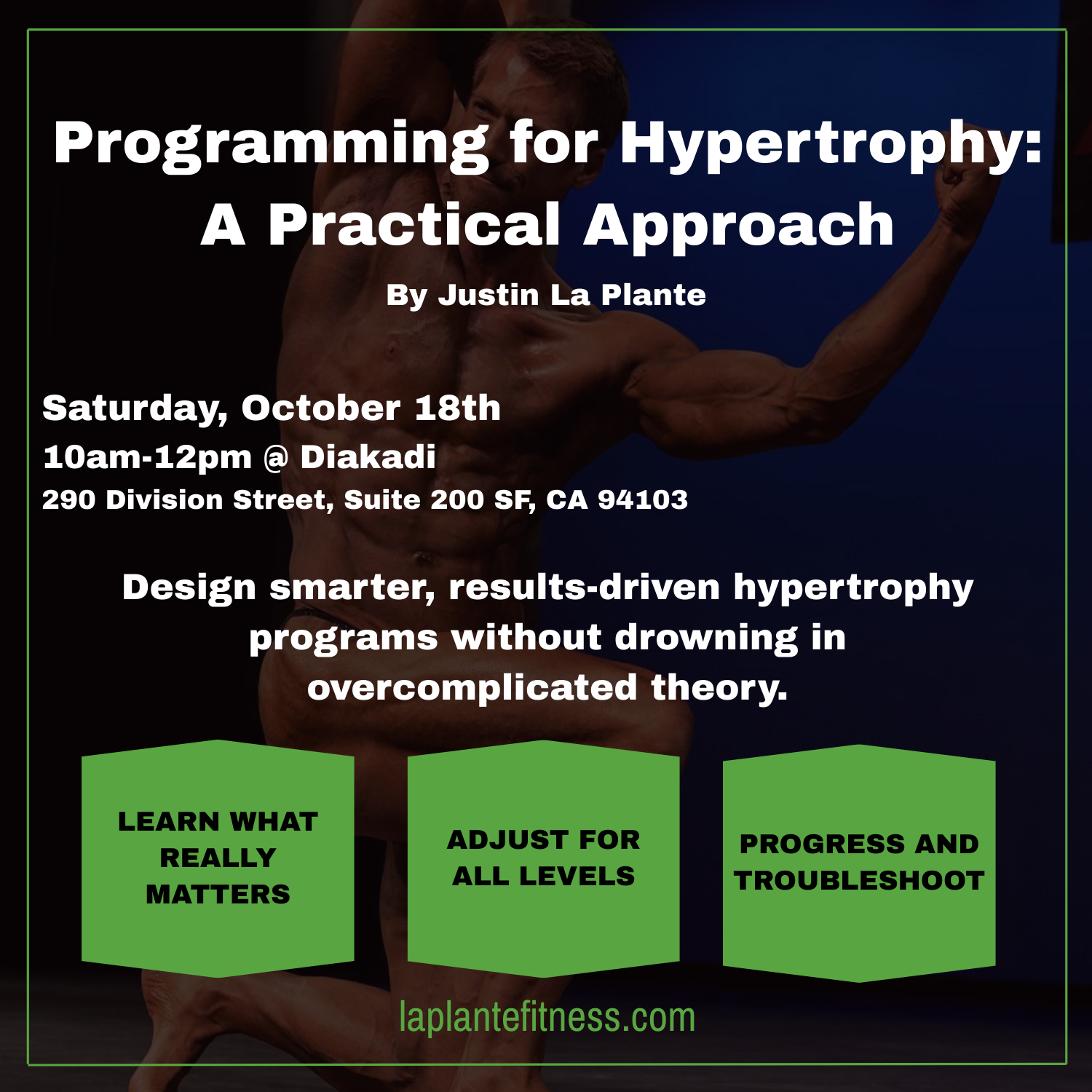 Programming for Hypertrophy: A Practical Approach

By Justin La Plante

Saturday, October 18th
10am-12pm @ Diakadi
290 Division Street, Suite 200 SF, CA 94103

Design smarter, results-driven hypertrophy programs without drowning in overcomplicated theory.

LEARN WHAT REALLY MATTERS

ADJUST FOR ALL LEVELS

PROGRESS AND TROUBLESHOOT

laplantefitness.com